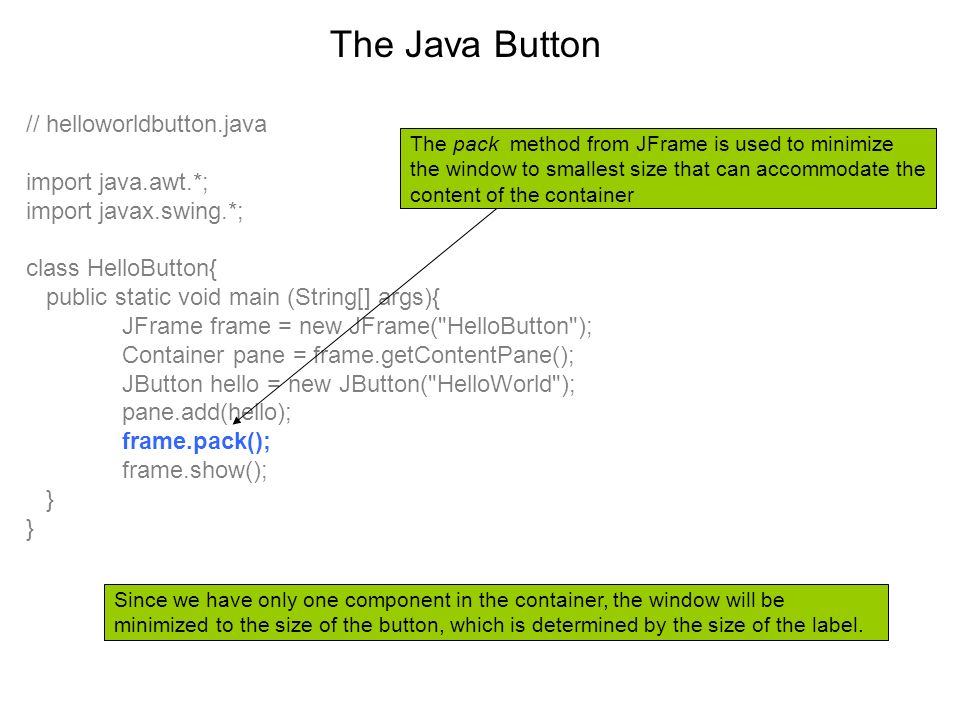 The Java Button

// helloworldbutton.java

import java.awt.*;
import javax.swing.*;

class HelloButton{
 public static void main (String[] args){
 JFrame frame = new JFrame("HelloButton");
 Container pane = frame.getContentPane();
 JButton hello = new JButton("HelloWorld");
 pane.add(hello);
 frame.pack();
 frame.show();
 }
}

The pack method from JFrame is used to minimize the window to smallest size that can accommodate the content of the container

Since we have only one component in the container, the window will be minimized to the size of the button, which is determined by the size of the label.